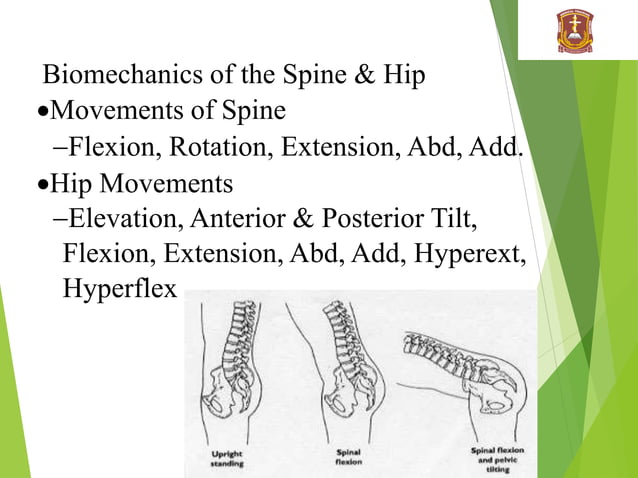 Biomechanics of the Spine & Hip

•Movements of Spine

–Flexion, Rotation, Extension, Abd, Add.

•Hip Movements

–Elevation, Anterior & Posterior Tilt, Flexion, Extension, Abd, Add, Hyperext, Hyperflex

Upright standing

Spinal flexion

Spinal flexion and pelvic tilting